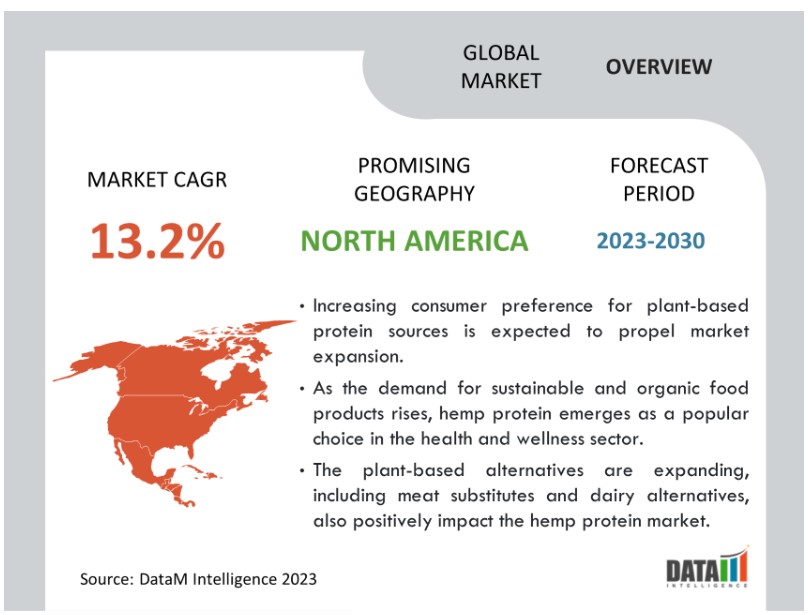 GLOBAL MARKET

OVERVIEW

MARKET CAGR

13.2%

PROMISING GEOGRAPHY

NORTH AMERICA

FORECAST PERIOD

2023-2030

• Increasing consumer preference for plant-based protein sources is expected to propel market expansion.

• As the demand for sustainable and organic food products rises, hemp protein emerges as a popular choice in the health and wellness sector.

• The plant-based alternatives are expanding, including meat substitutes and dairy alternatives, also positively impact the hemp protein market.

Source: DataM Intelligence 2023

DATAM
INTELLIGENCE